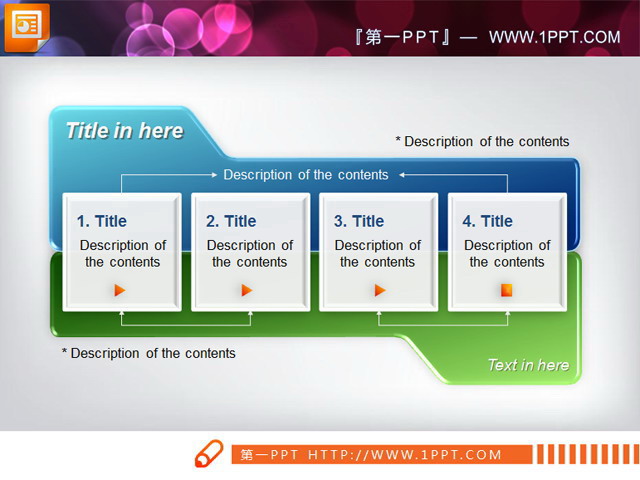 『第一PPT』— WWW.1PPT.COM

Title in here

* Description of the contents

Description of the contents

1. Title
Description of the contents

2. Title
Description of the contents

3. Title
Description of the contents

4. Title
Description of the contents

* Description of the contents

Text in here

第一PPT HTTP://WWW.1PPT.COM